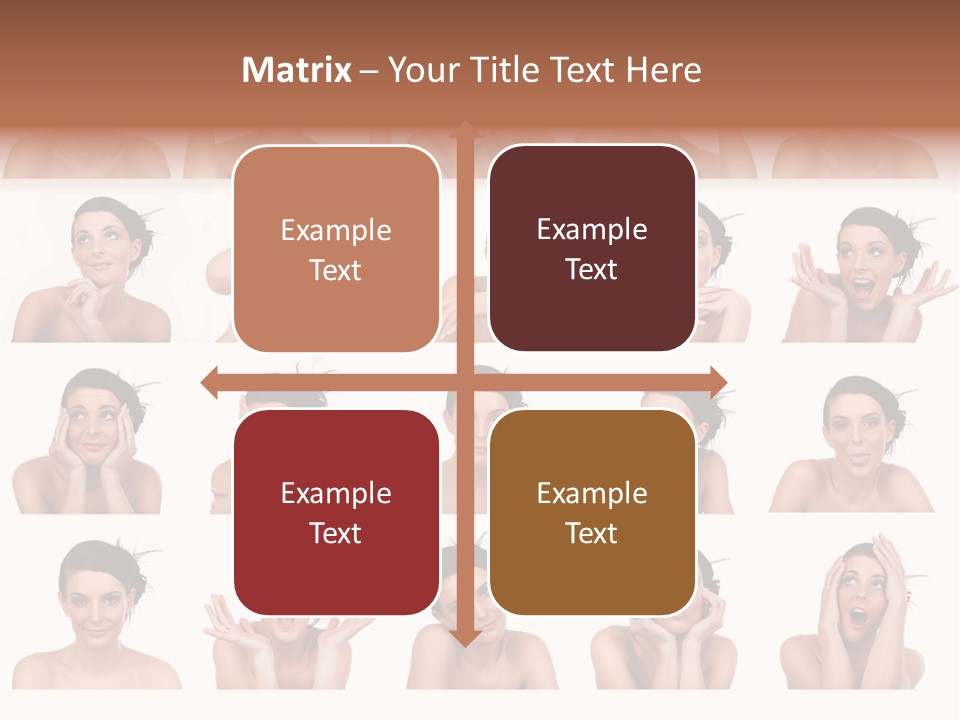 Matrix – Your Title Text Here

Example Text

Example Text

Example Text

Example Text